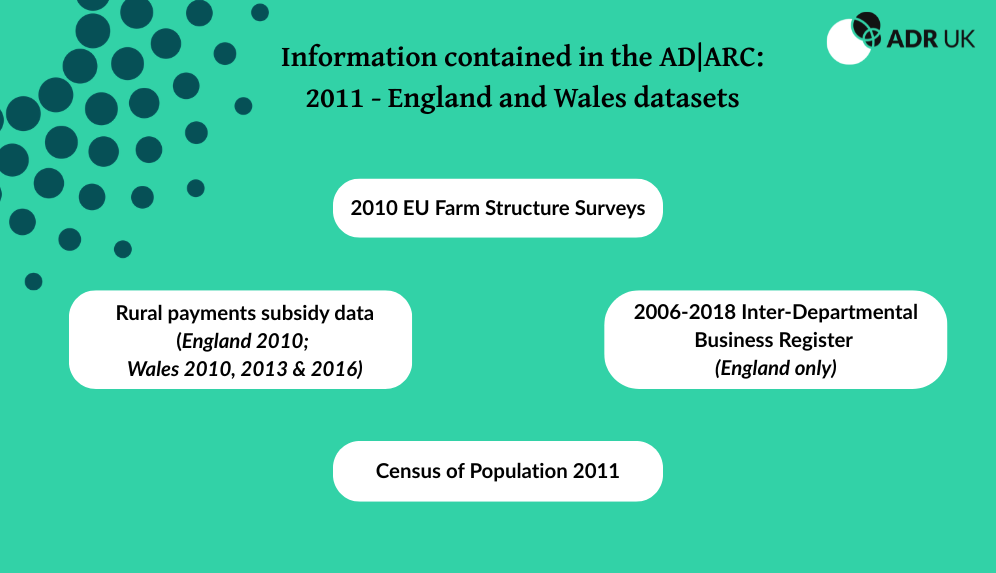 ADR UK

Information contained in the AD|ARC: 2011 - England and Wales datasets

2010 EU Farm Structure Surveys

Rural payments subsidy data (England 2010; Wales 2010, 2013 & 2016)

2006-2018 Inter-Departmental Business Register (England only)

Census of Population 2011